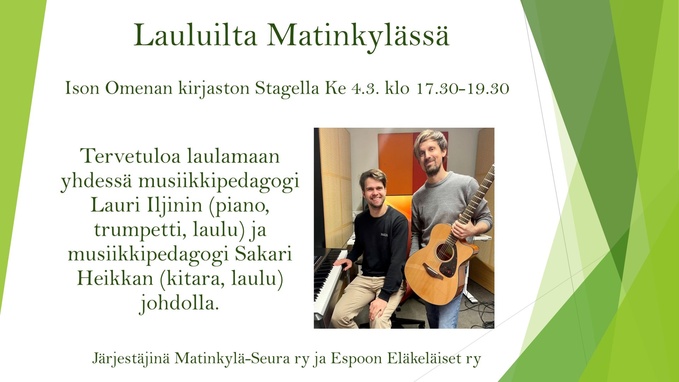 Lauluilta Matinkylässä

Ison Omenan kirjaston Stagella Ke 4.3. klo 17.30-19.30

Tervetuloa laulamaan yhdessä musiikkipedagogi Lauri Iljinin (piano, trumpetti, laulu) ja musiikkipedagogi Sakari Heikkan (kitara, laulu) johdolla.

Järjestäjinä Matinkylä-Seura ry ja Espoon Eläkeläiset ry